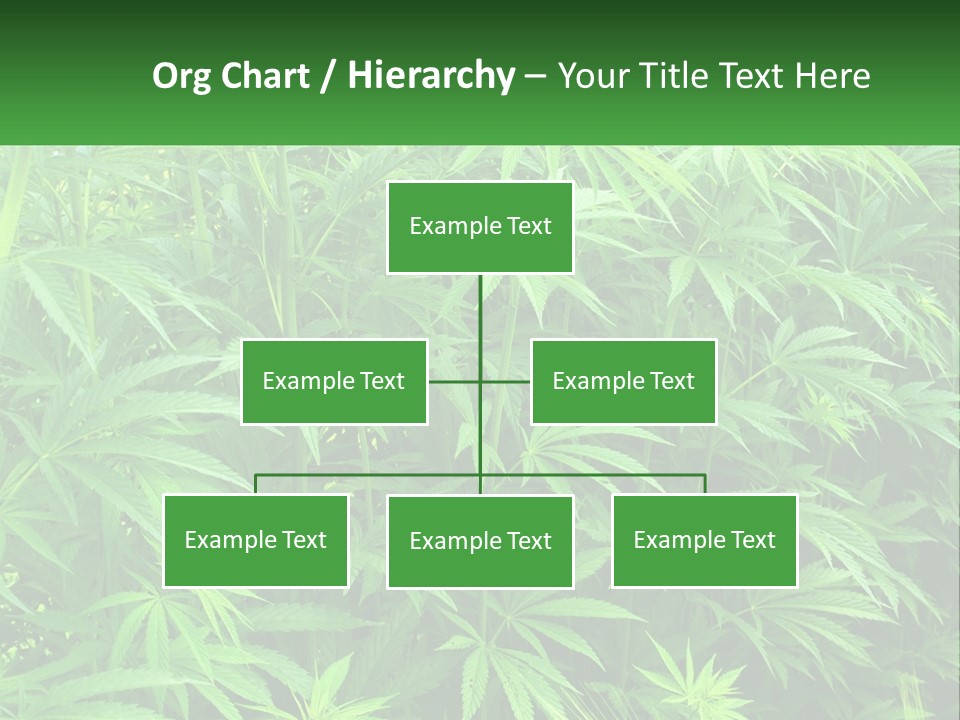 Org Chart / Hierarchy – Your Title Text Here

Example Text

Example Text

Example Text

Example Text

Example Text

Example Text